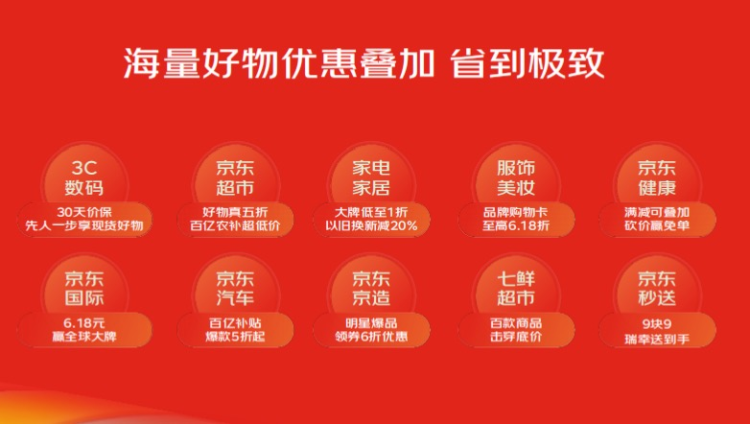 海量好物优惠叠加 省到极致

3C
数码
30天价保
先人一步享现货好物

京东
超市
好物真五折
百亿农补超低价

家电
家居
大牌低至1折
以旧换新减20%

服饰
美妆
品牌购物卡
至高6.18折

京东
健康
满减可叠加
砍价赢免单

京东
国际
6.18元
赢全球大牌

京东
汽车
百亿补贴
爆款5折起

京东
京造
明星爆品
领券6折优惠

七鲜
超市
百款商品
击穿底价

京东
秒送
9块9
瑞幸送到手